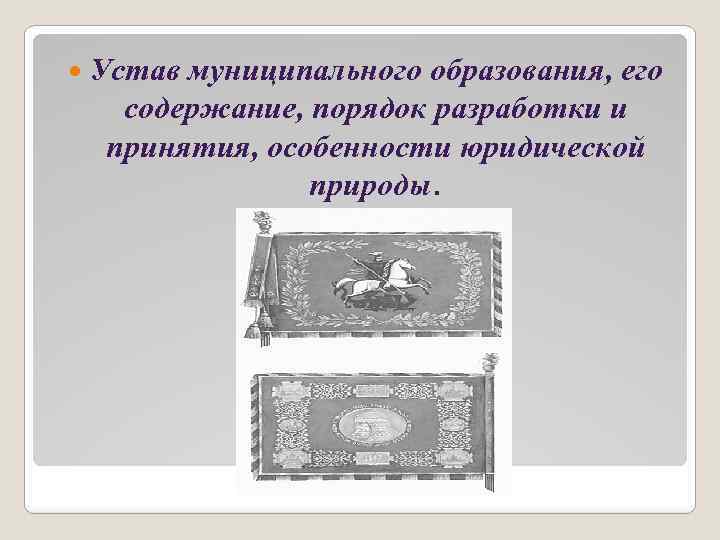 Устав муниципального образования, его содержание, порядок разработки и принятия, особенности юридической природы.